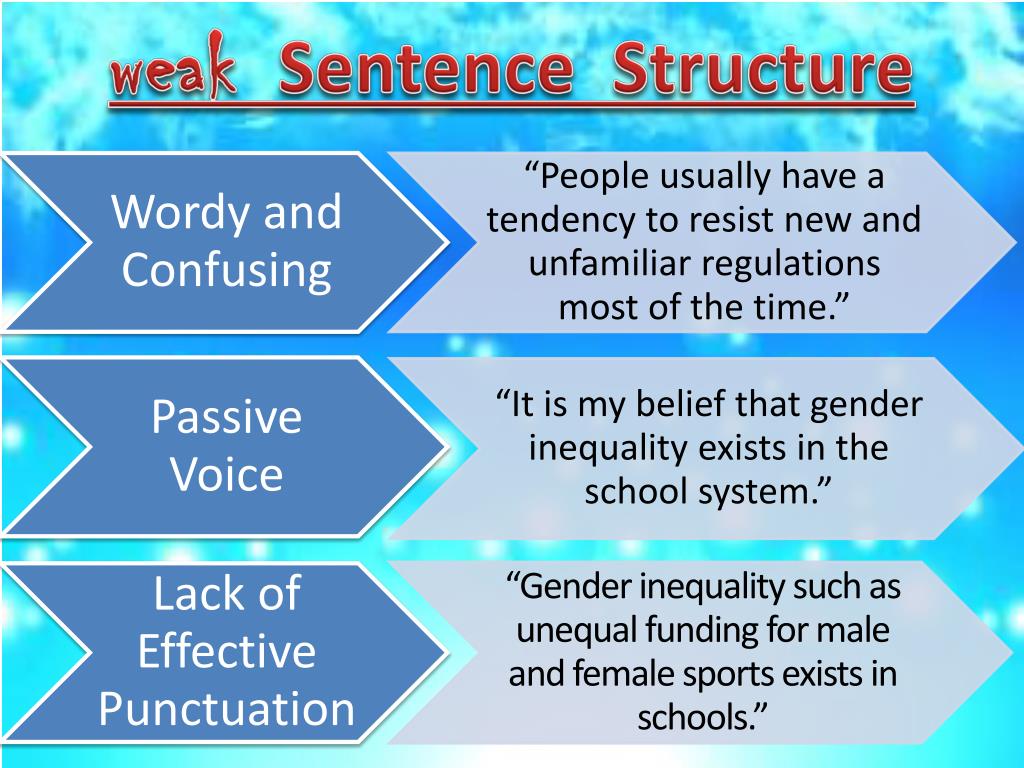 weak Sentence Structure

Wordy and Confusing

“People usually have a tendency to resist new and unfamiliar regulations most of the time.”

Passive Voice

“It is my belief that gender inequality exists in the school system.”

Lack of Effective Punctuation

“Gender inequality such as unequal funding for male and female sports exists in schools.”